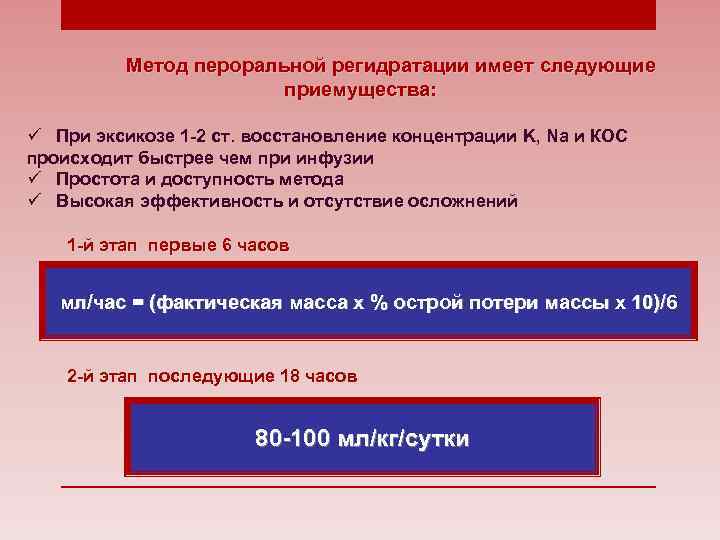 Метод пероральной регидратации имеет следующие приемущества:

✓ При эксикозе 1-2 ст. восстановление концентрации K, Na и КОС происходит быстрее чем при инфузии
✓ Простота и доступность метода
✓ Высокая эффективность и отсутствие осложнений

1-й этап первые 6 часов

мл/час = (фактическая масса х % острой потери массы х 10)/6

2-й этап последующие 18 часов

80-100 мл/кг/сутки